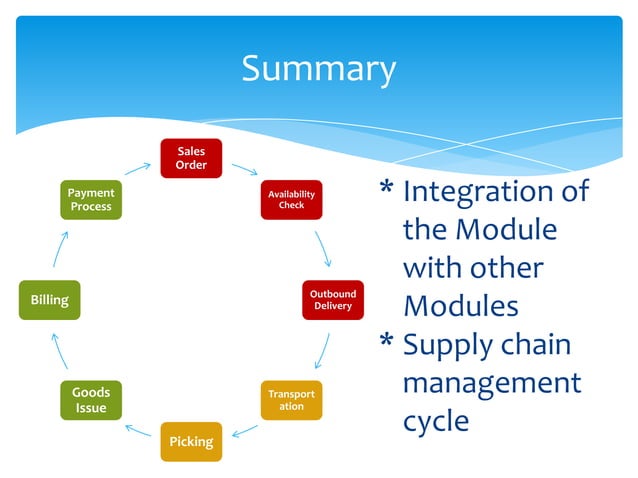 Summary

Sales Order

Availability Check

Outbound Delivery

Transport ation

Picking

Goods Issue

Billing

Payment Process

* Integration of the Module with other Modules
* Supply chain management cycle